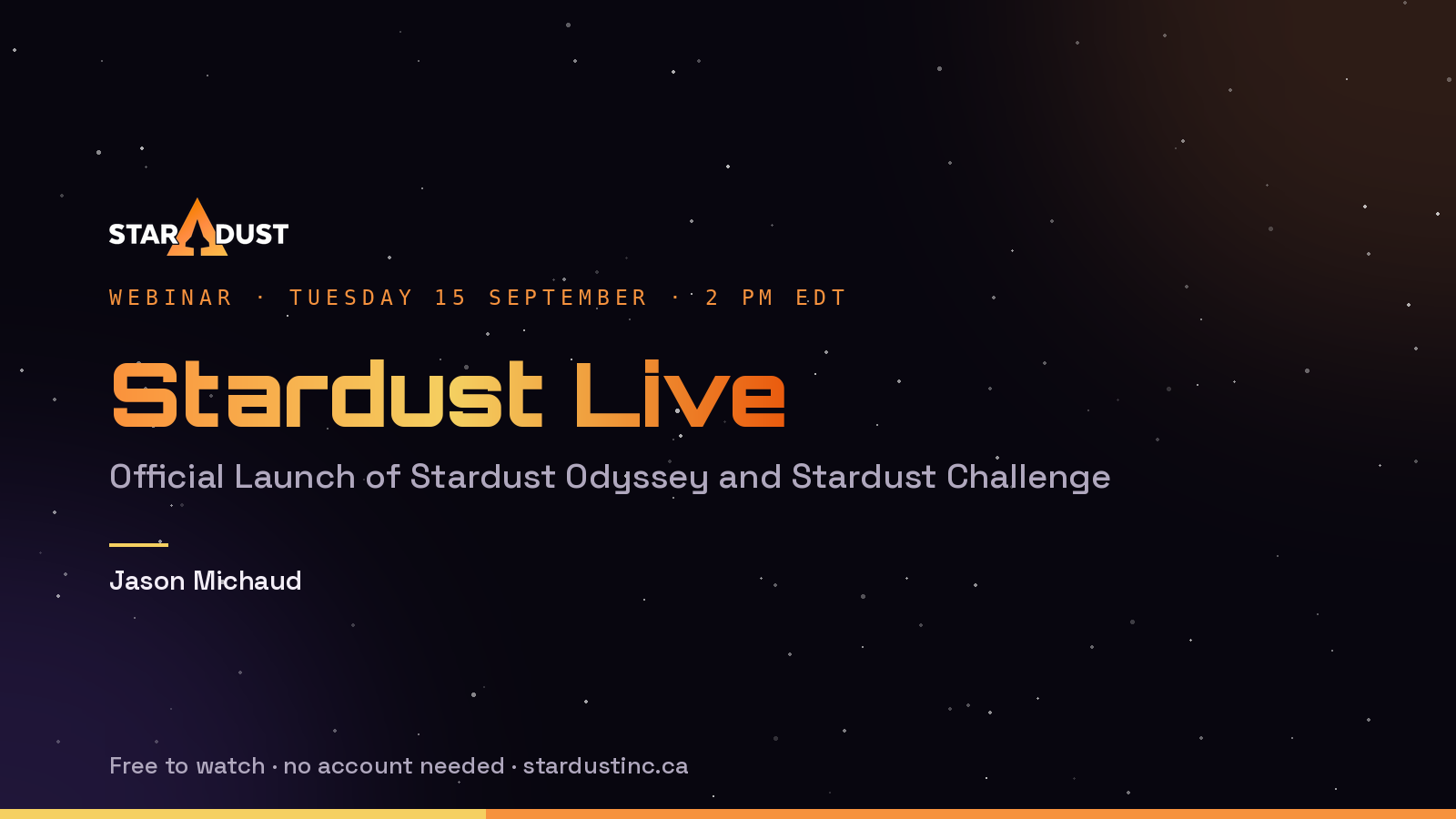 STARDUST

WEBINAR · TUESDAY 15 SEPTEMBER · 2 PM EDT

Stardust Live

Official Launch of Stardust Odyssey and Stardust Challenge

Jason Michaud

Free to watch · no account needed · stardustinc.ca